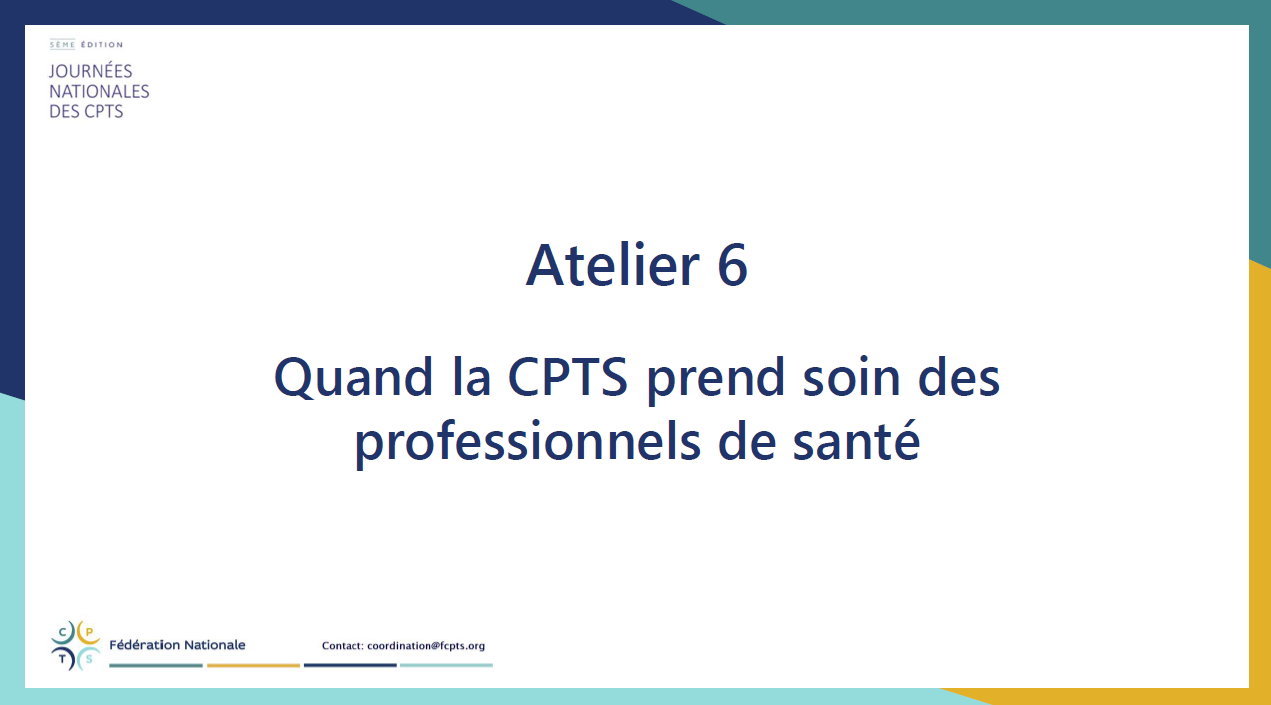 5ÈME ÉDITION
JOURNÉES
NATIONALES
DES CPTS

Atelier 6

Quand la CPTS prend soin des professionnels de santé

C P T S

Fédération Nationale

Contact: coordination@fcpts.org